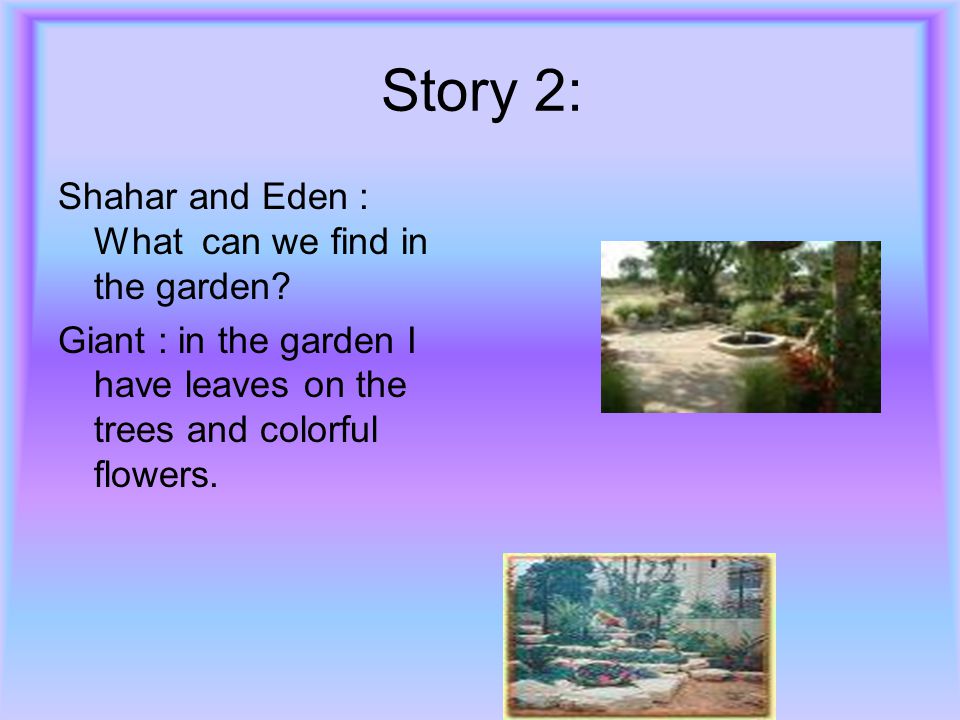 Story 2:

Shahar and Eden : What can we find in the garden?

Giant : in the garden I have leaves on the trees and colorful flowers.